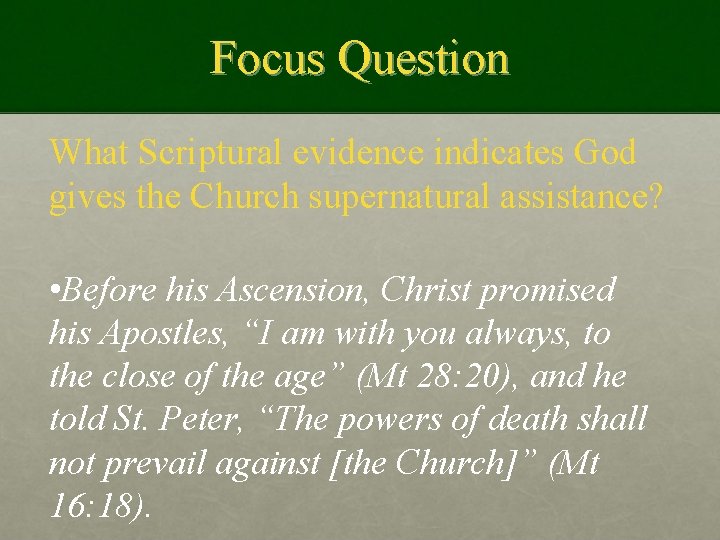 Focus Question

What Scriptural evidence indicates God gives the Church supernatural assistance?

•Before his Ascension, Christ promised his Apostles, “I am with you always, to the close of the age” (Mt 28:20), and he told St. Peter, “The powers of death shall not prevail against [the Church]” (Mt 16:18).